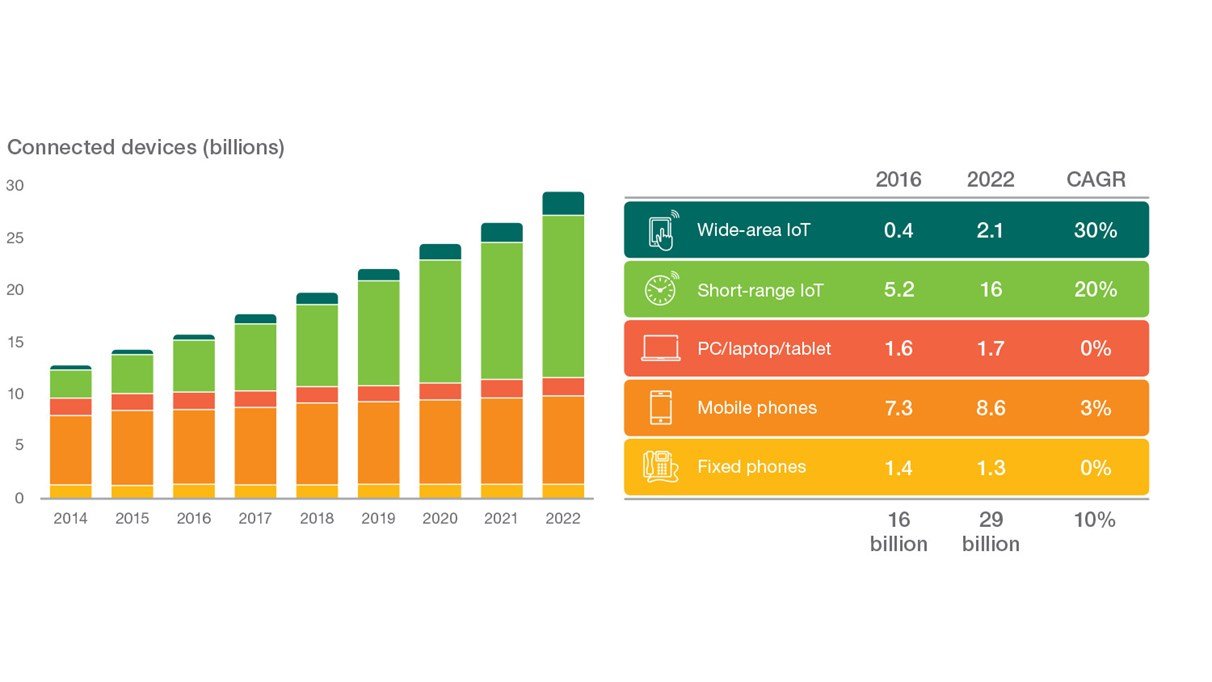 Connected devices (billions)

30
25
20
15
10
5
0

2014 2015 2016 2017 2018 2019 2020 2021 2022

| | 2016 | 2022 | CAGR |
|---|---|---|---|
| Wide-area IoT | 0.4 | 2.1 | 30% |
| Short-range IoT | 5.2 | 16 | 20% |
| PC/laptop/tablet | 1.6 | 1.7 | 0% |
| Mobile phones | 7.3 | 8.6 | 3% |
| Fixed phones | 1.4 | 1.3 | 0% |
| | 16 billion | 29 billion | 10% |